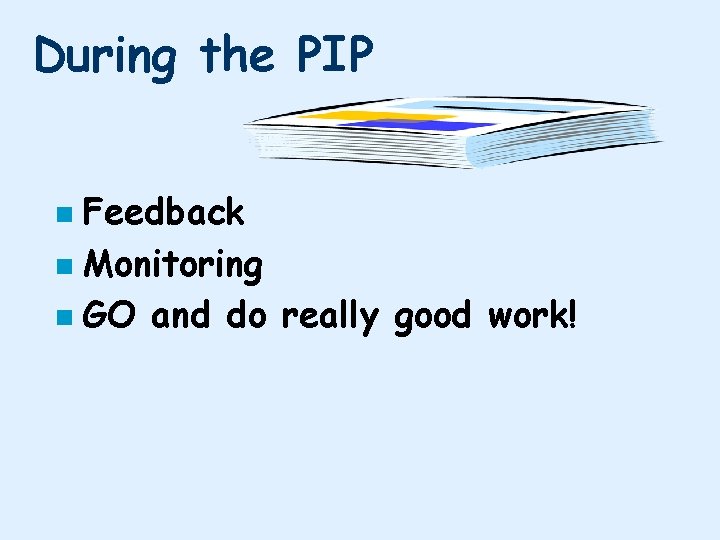 During the PIP

- Feedback
- Monitoring
- GO and do really good work!